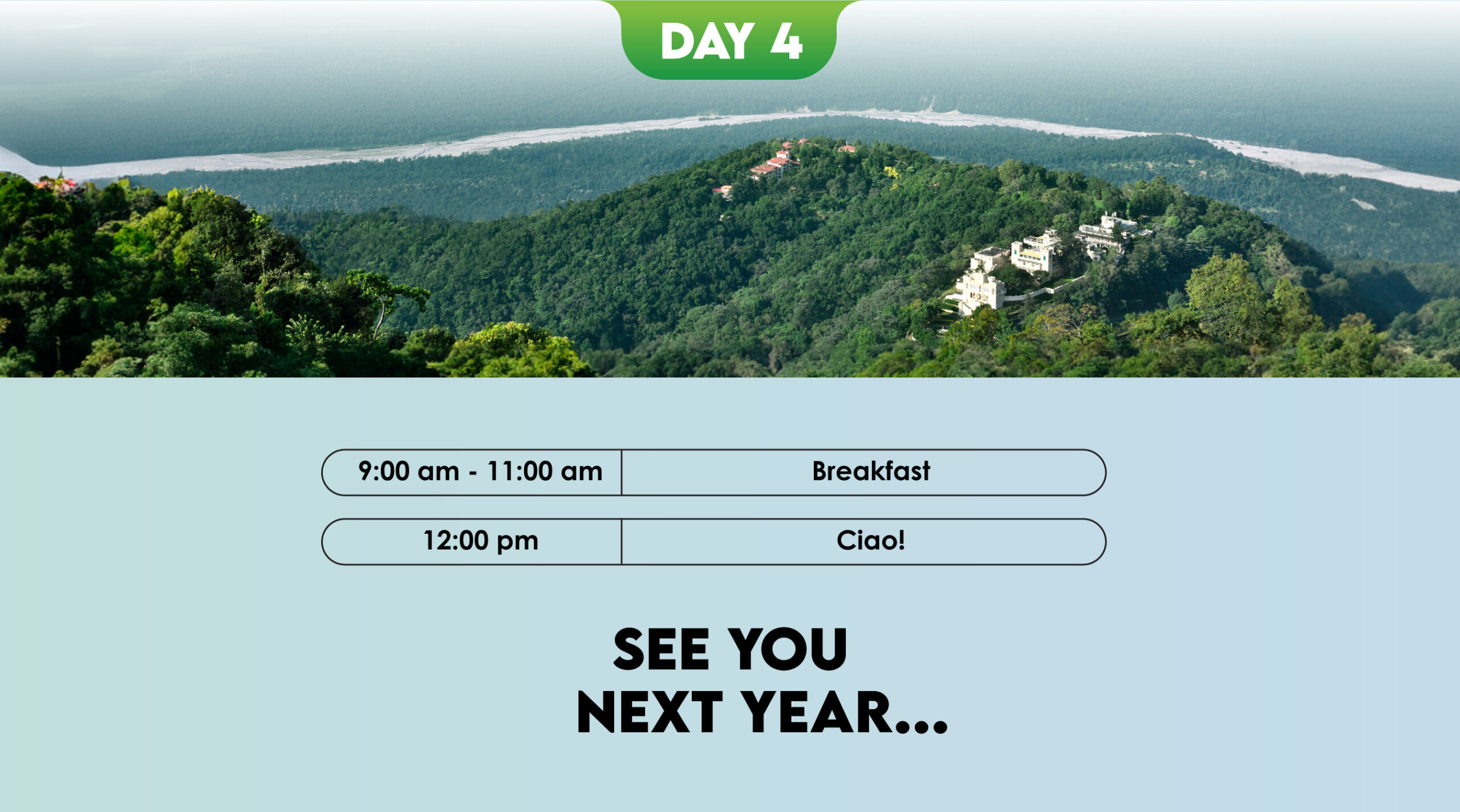 DAY 4

| 9:00 am - 11:00 am | Breakfast |
|---|---|
| 12:00 pm | Ciao! |

SEE YOU
NEXT YEAR...